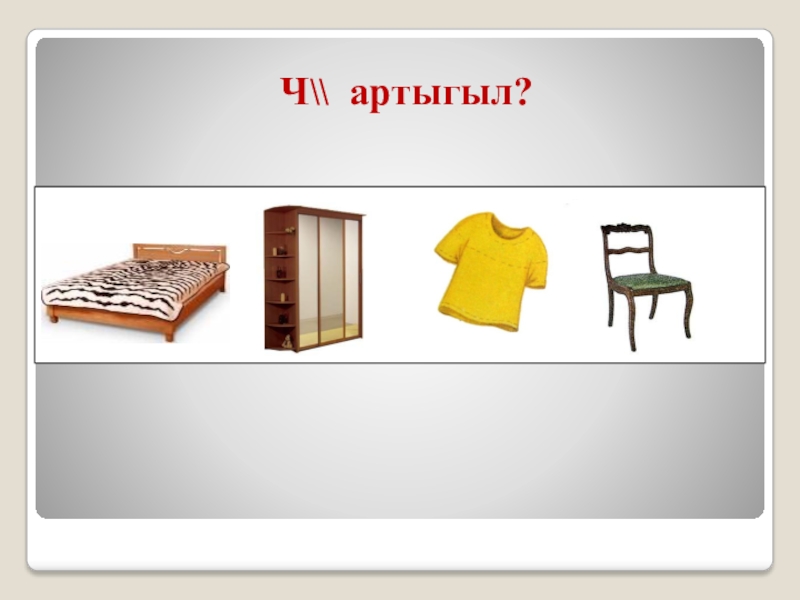 Ч\\ артыгыл?